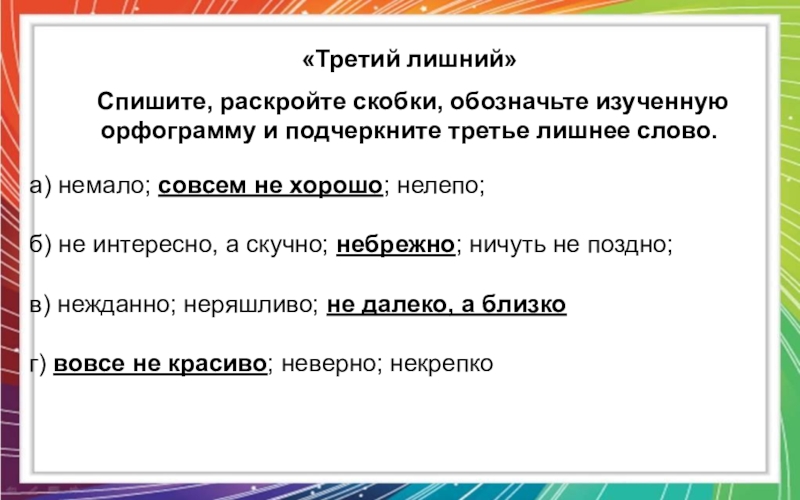 «Третий лишний»

Спишите, раскройте скобки, обозначьте изученную орфограмму и подчеркните третье лишнее слово.

а) немало; совсем не хорошо; нелепо;

б) не интересно, а скучно; небрежно; ничуть не поздно;

в) нежданно; неряшливо; не далеко, а близко

г) вовсе не красиво; неверно; некрепко